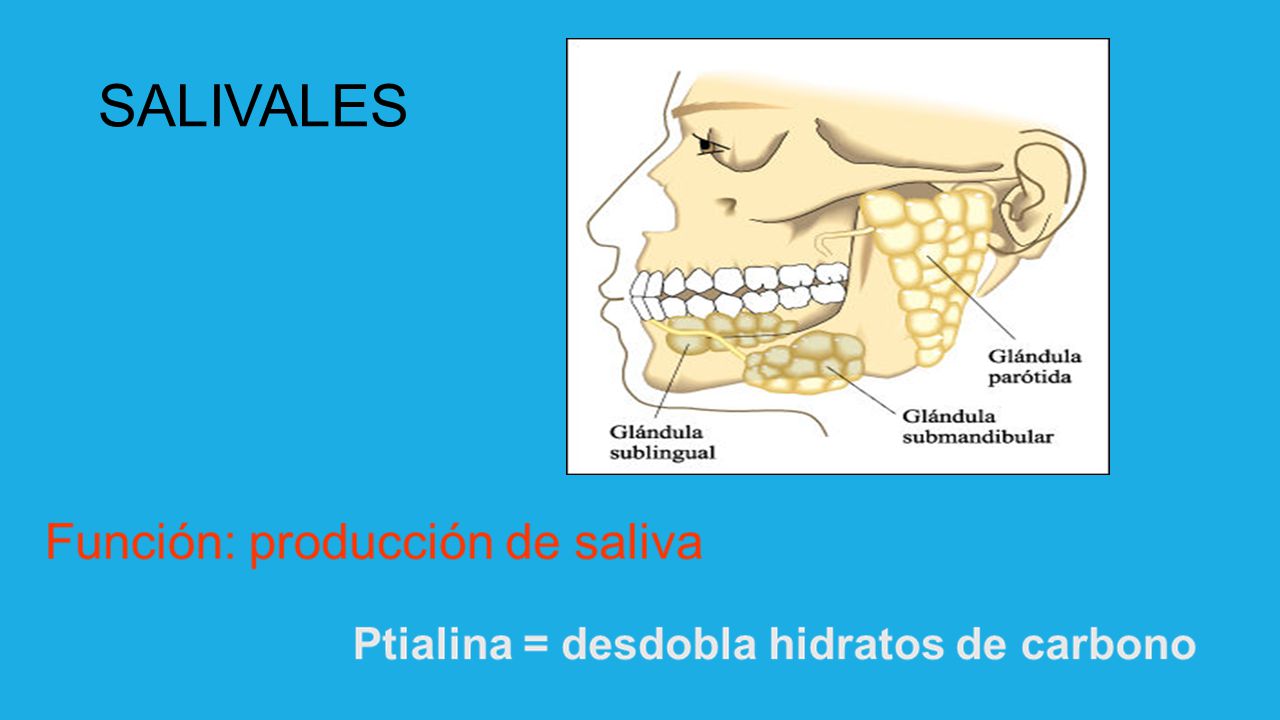 SALIVALES

Glándula parótida

Glándula submandibular

Glándula sublingual

Función: producción de saliva

Ptialina = desdobla hidratos de carbono